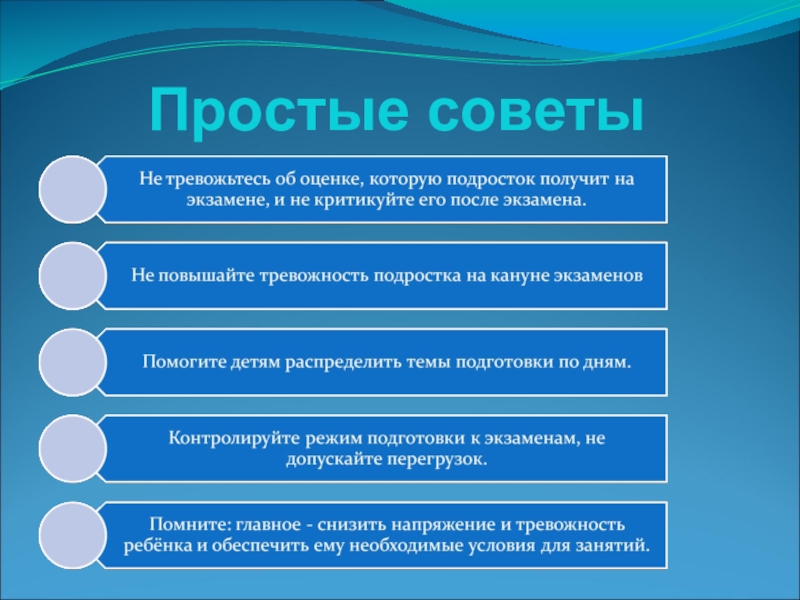 Простые советы

Не тревожьтесь об оценке, которую подросток получит на экзамене, и не критикуйте его после экзамена.

Не повышайте тревожность подростка на кануне экзаменов

Помогите детям распределить темы подготовки по дням.

Контролируйте режим подготовки к экзаменам, не допускайте перегрузок.

Помните: главное - снизить напряжение и тревожность ребёнка и обеспечить ему необходимые условия для занятий.